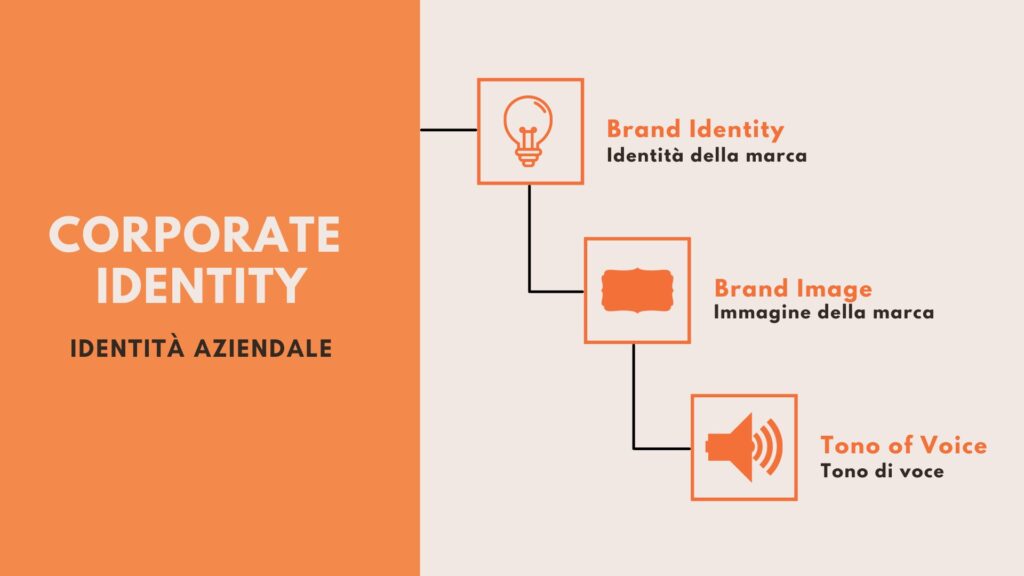 CORPORATE IDENTITY

IDENTITÀ AZIENDALE

Brand Identity
Identità della marca

Brand Image
Immagine della marca

Tono of Voice
Tono di voce